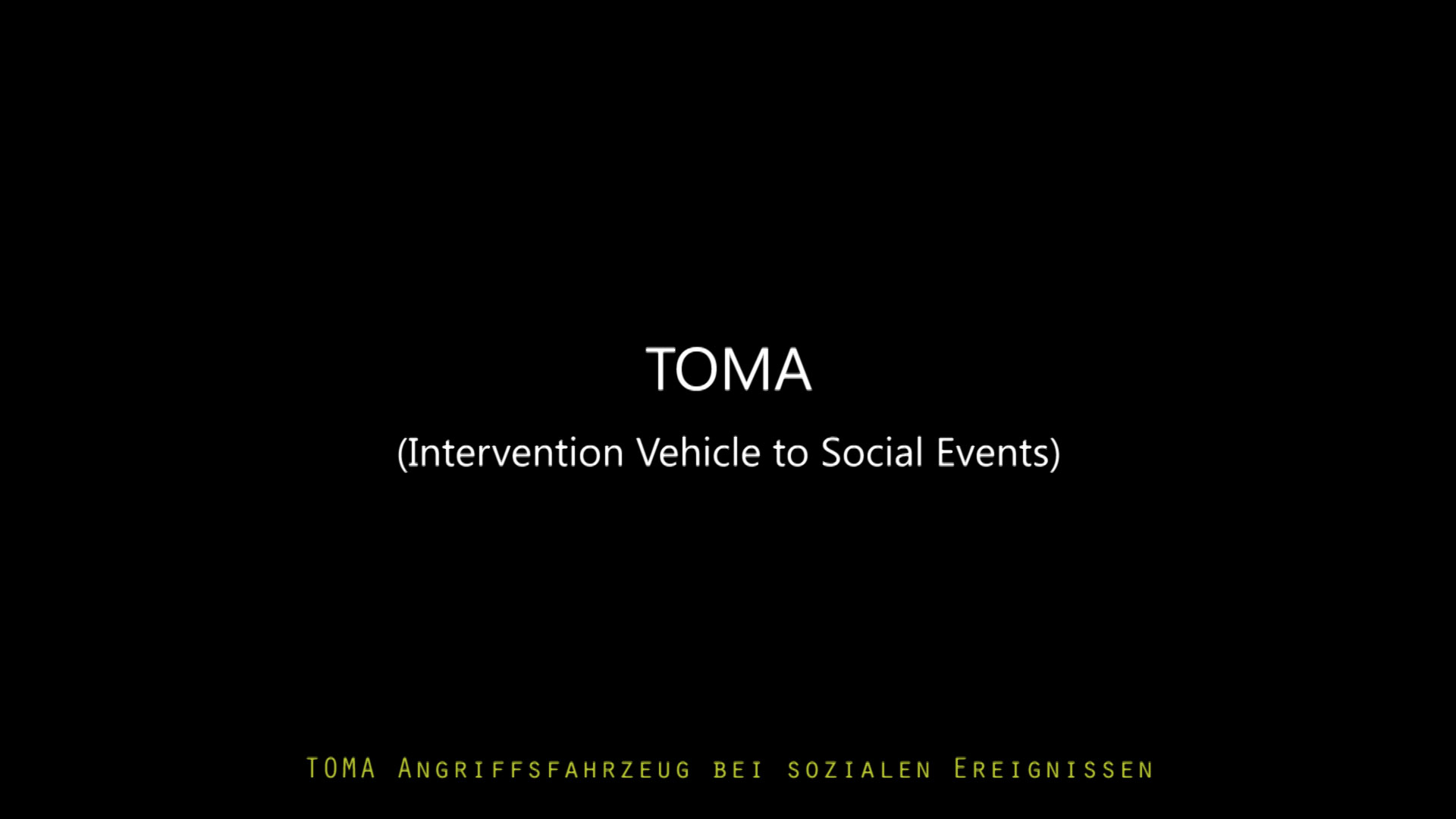 TOMA

(Intervention Vehicle to Social Events)

TOMA Angriffsfahrzeug bei sozialen Ereignissen